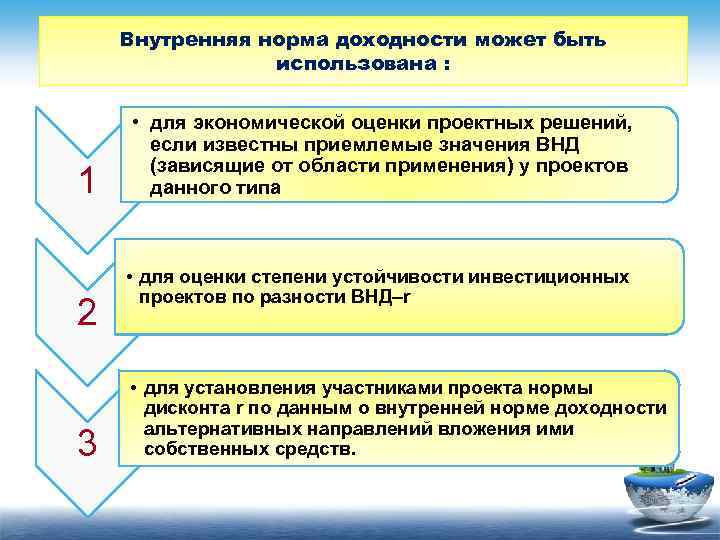 Внутренняя норма доходности может быть использована :

1

• для экономической оценки проектных решений, если известны приемлемые значения ВНД (зависящие от области применения) у проектов данного типа

2

• для оценки степени устойчивости инвестиционных проектов по разности ВНД–r

3

• для установления участниками проекта нормы дисконта r по данным о внутренней норме доходности альтернативных направлений вложения ими собственных средств.